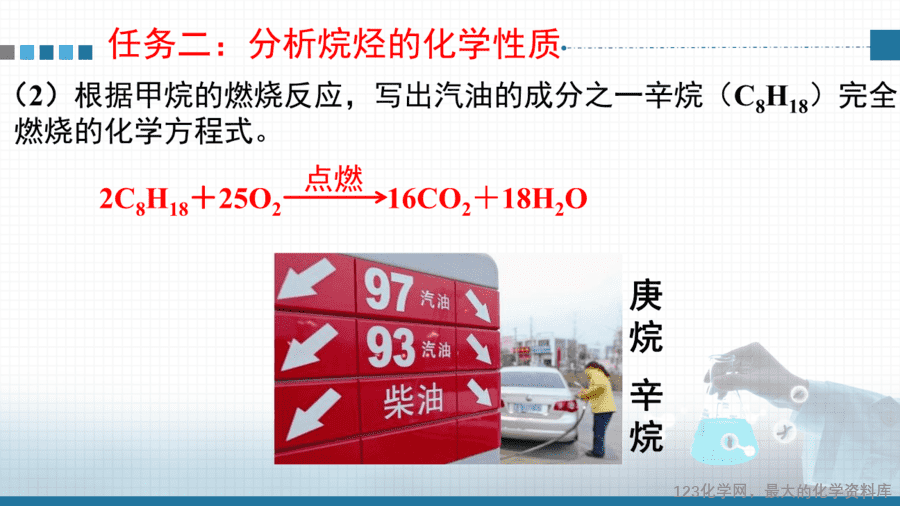 任务二：分析烷烃的化学性质

（2）根据甲烷的燃烧反应，写出汽油的成分之一辛烷（$C_8H_{18}$）完全燃烧的化学方程式。

$2C_8H_{18}+25O_2\xrightarrow{点燃}16CO_2+18H_2O$

97 汽油
93 汽油
柴油

庚烷
辛烷

123化学网、最大的化学资料库